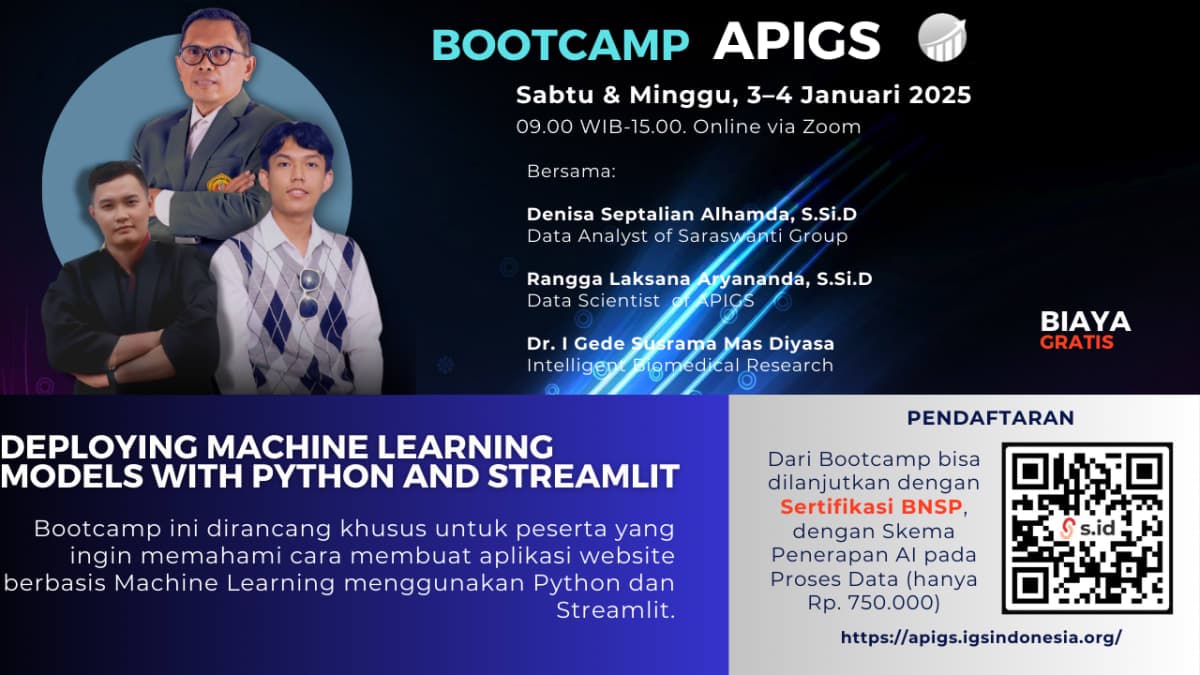 BOOTCAMP APIGS

Sabtu & Minggu, 3–4 Januari 2025
09.00 WIB-15.00. Online via Zoom

Bersama:

Denisa Septalian Alhamda, S.Si.D
Data Analyst of Saraswanti Group

Rangga Laksana Aryananda, S.Si.D
Data Scientist of APIGS

Dr. I Gede Susrama Mas Diyasa
Intelligent Biomedical Research

BIAYA
GRATIS

DEPLOYING MACHINE LEARNING MODELS WITH PYTHON AND STREAMLIT

Bootcamp ini dirancang khusus untuk peserta yang ingin memahami cara membuat aplikasi website berbasis Machine Learning menggunakan Python dan Streamlit.

PENDAFTARAN

Dari Bootcamp bisa dilanjutkan dengan Sertifikasi BNSP, dengan Skema Penerapan AI pada Proses Data (hanya Rp. 750.000)

s.id

https://apigs.igsindonesia.org/